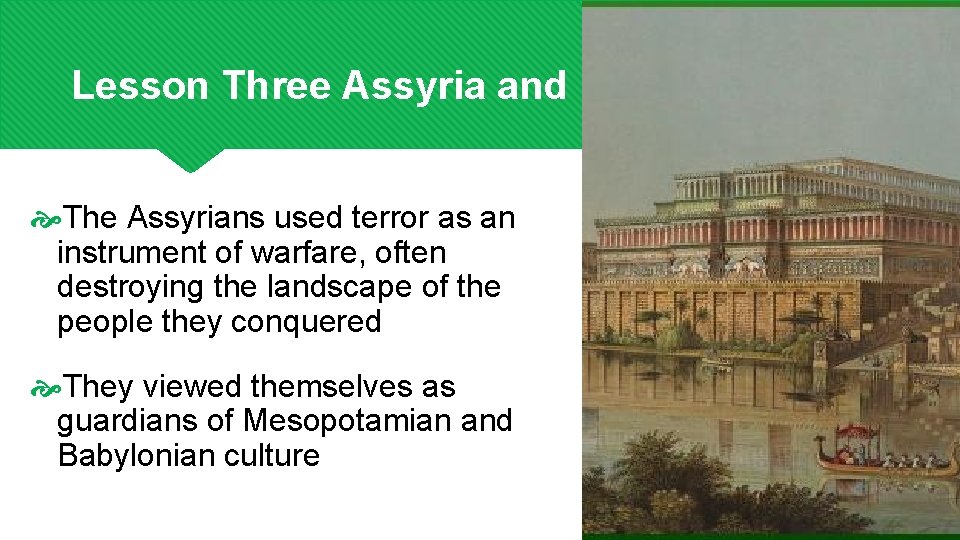 Lesson Three Assyria and

The Assyrians used terror as an instrument of warfare, often destroying the landscape of the people they conquered

They viewed themselves as guardians of Mesopotamian and Babylonian culture